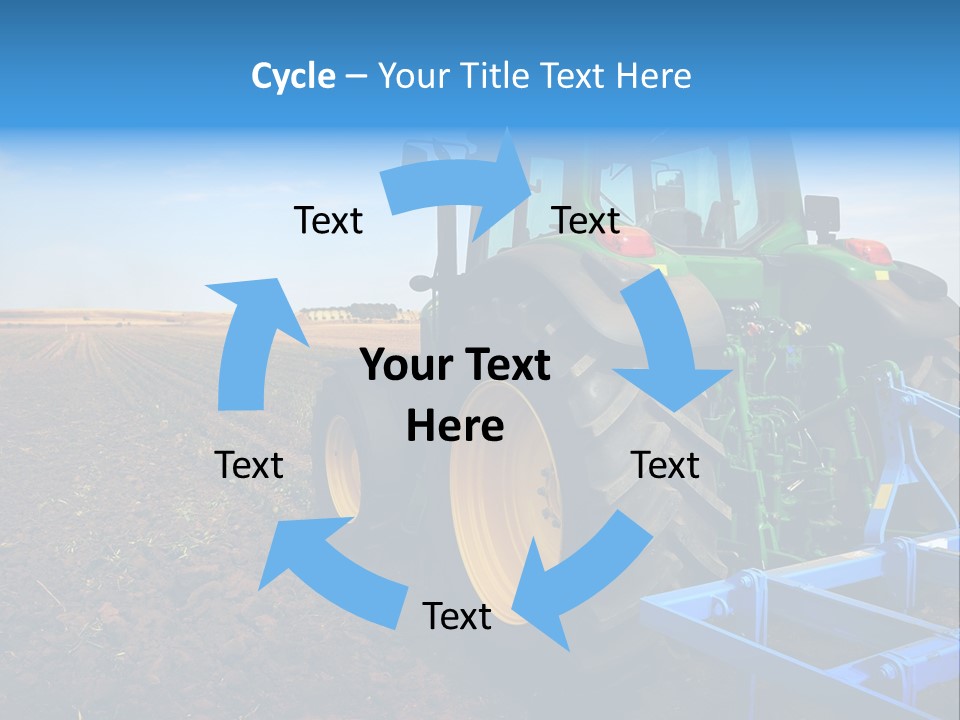 Cycle – Your Title Text Here

Text

Text

Your Text Here

Text

Text

Text